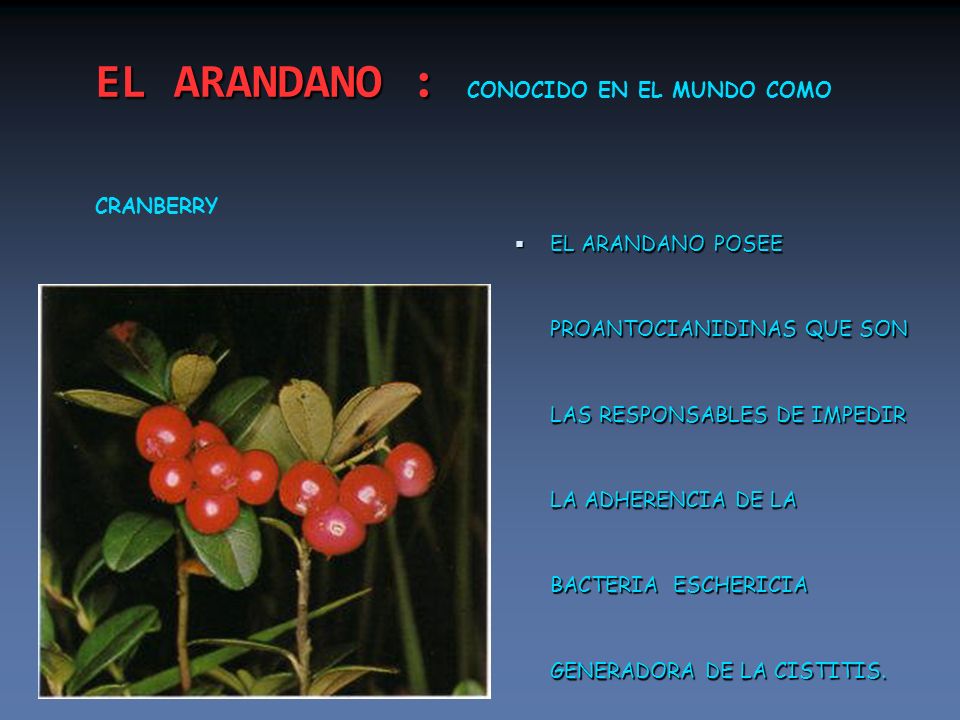 EL ARANDANO : CONOCIDO EN EL MUNDO COMO

CRANBERRY

▪ EL ARANDANO POSEE PROANTOCIANIDINAS QUE SON LAS RESPONSABLES DE IMPEDIR LA ADHERENCIA DE LA BACTERIA ESCHERICIA GENERADORA DE LA CISTITIS.